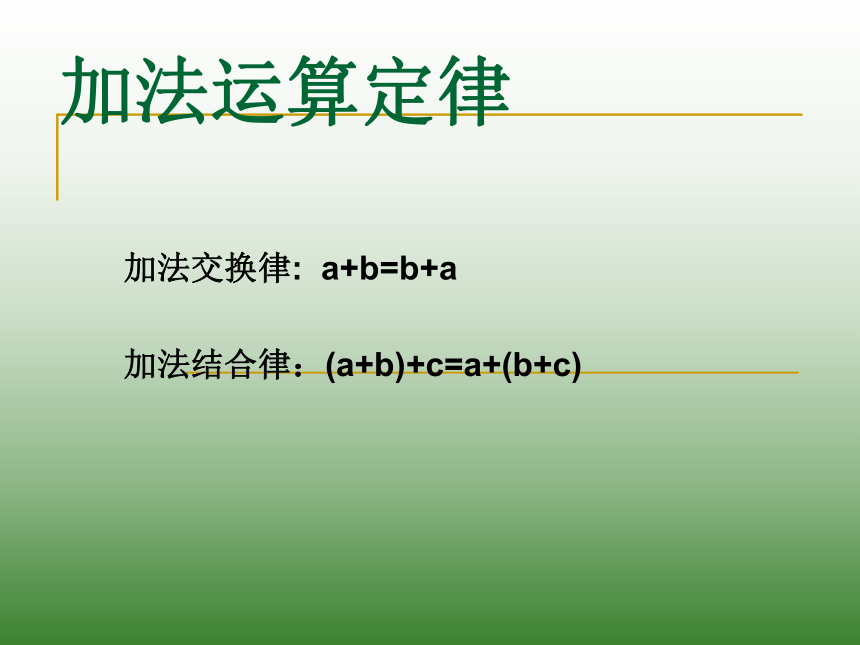 加法运算定律

加法交换律: $a+b=b+a$

加法结合律：$(a+b)+c=a+(b+c)$